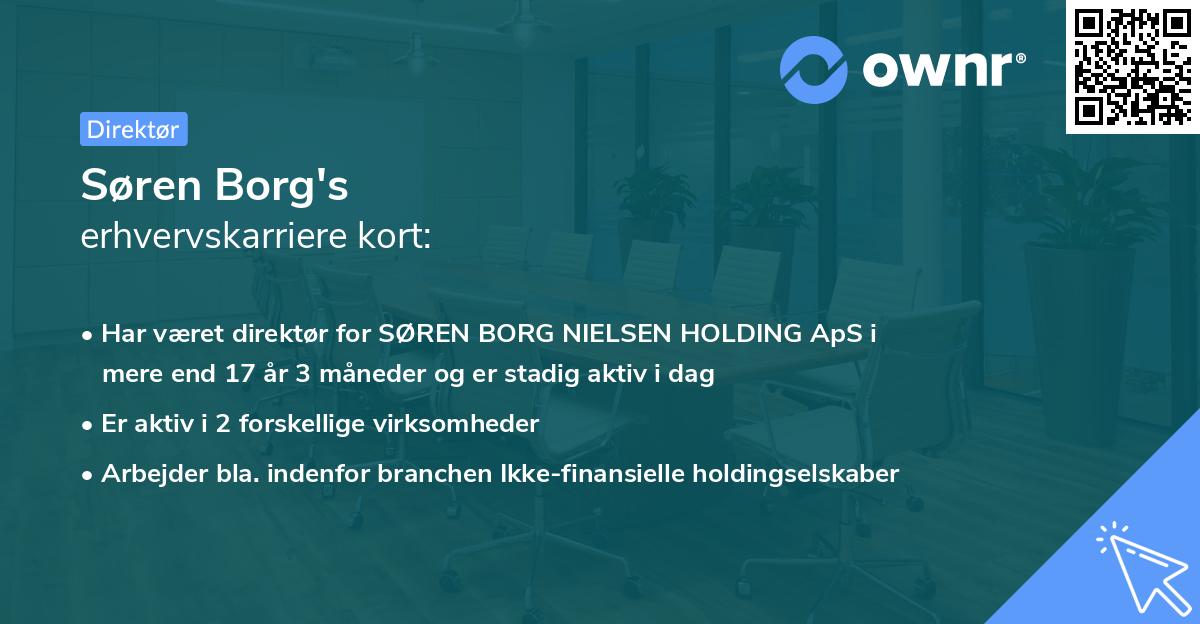 ownr®

Direktør

Søren Borg's
erhvervskarriere kort:

• Har været direktør for SØREN BORG NIELSEN HOLDING ApS i mere end 17 år 3 måneder og er stadig aktiv i dag
• Er aktiv i 2 forskellige virksomheder
• Arbejder bla. indenfor branchen Ikke-finansielle holdingselskaber